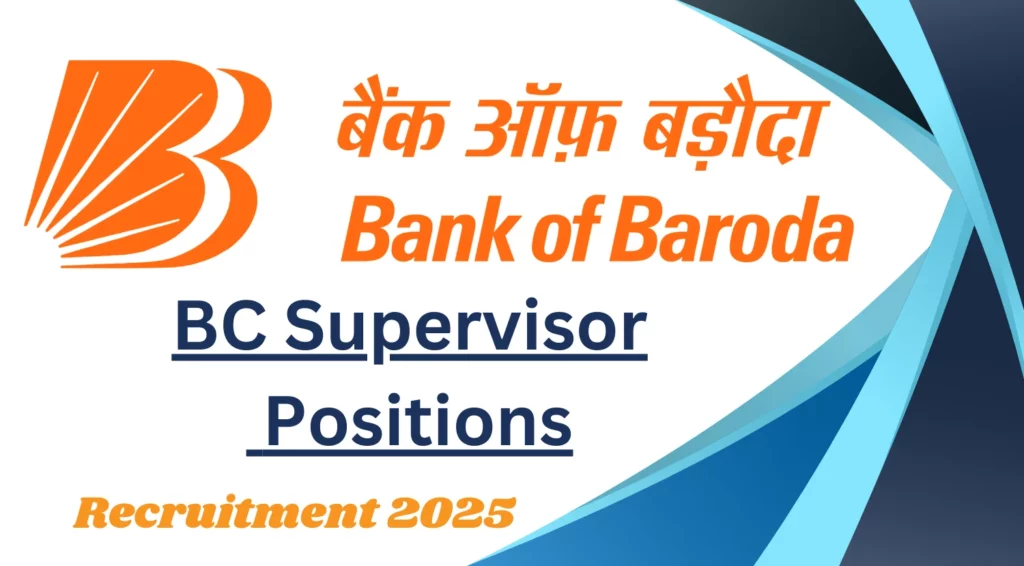 बैंक ऑफ़ बड़ौदा
Bank of Baroda

BC Supervisor Positions

Recruitment 2025